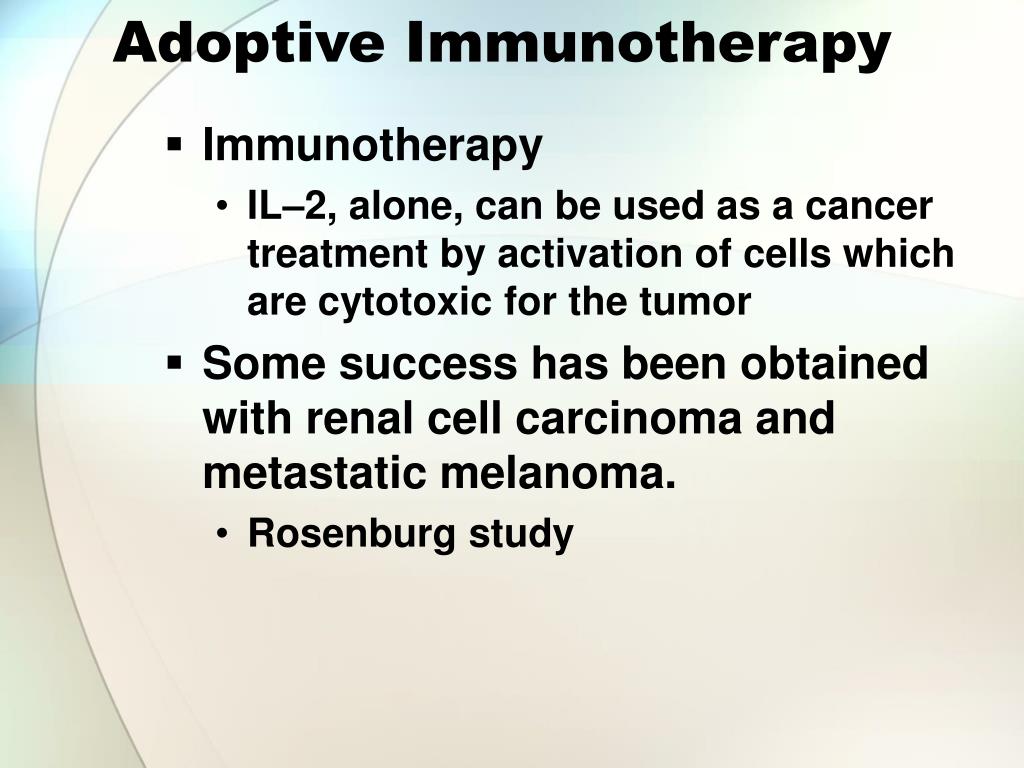 Adoptive Immunotherapy

▪ Immunotherapy
• IL–2, alone, can be used as a cancer treatment by activation of cells which are cytotoxic for the tumor

▪ Some success has been obtained with renal cell carcinoma and metastatic melanoma.
• Rosenburg study